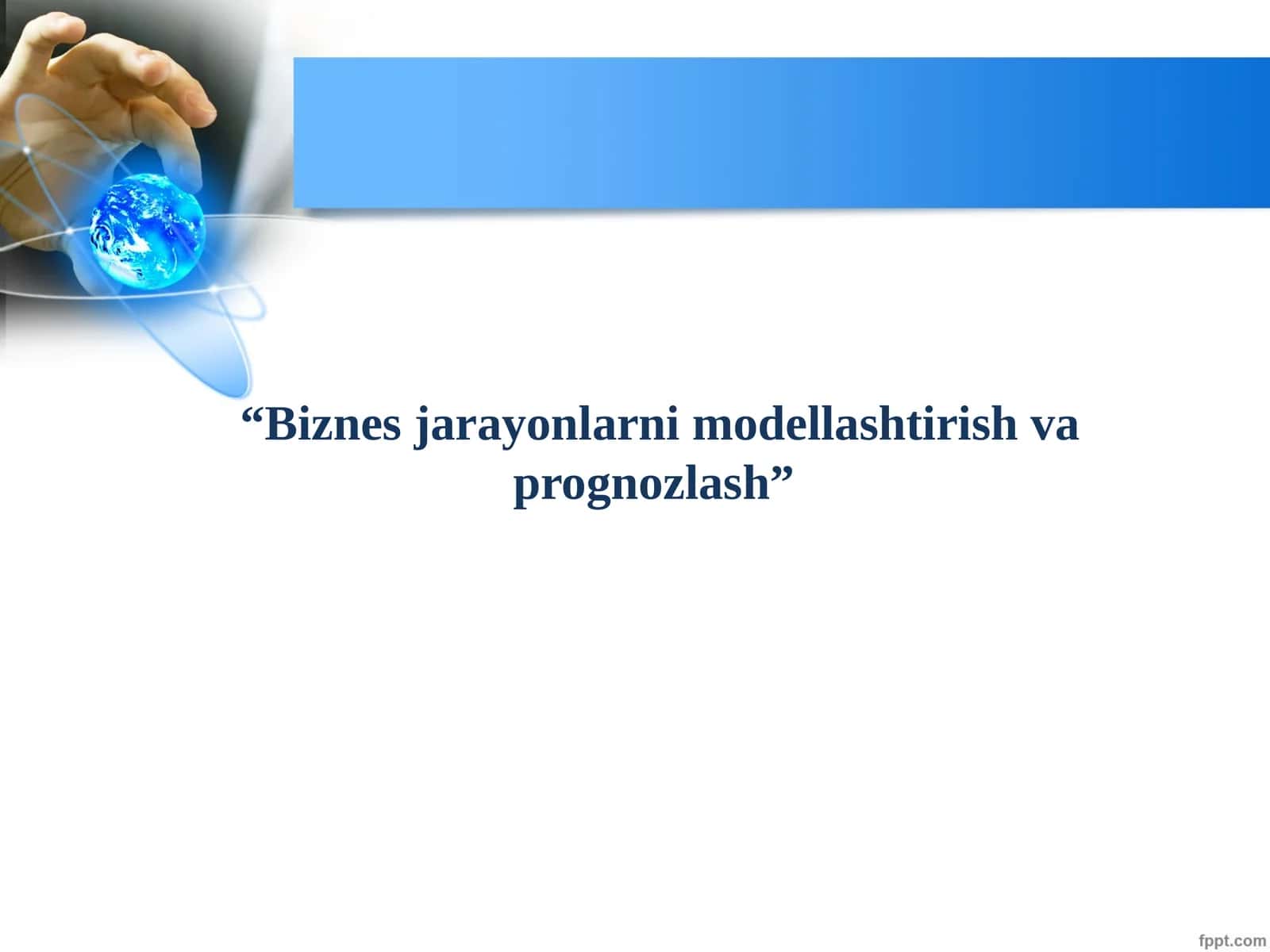 “Biznes jarayonlarni modellashtirish va prognozlash”

fppt.com